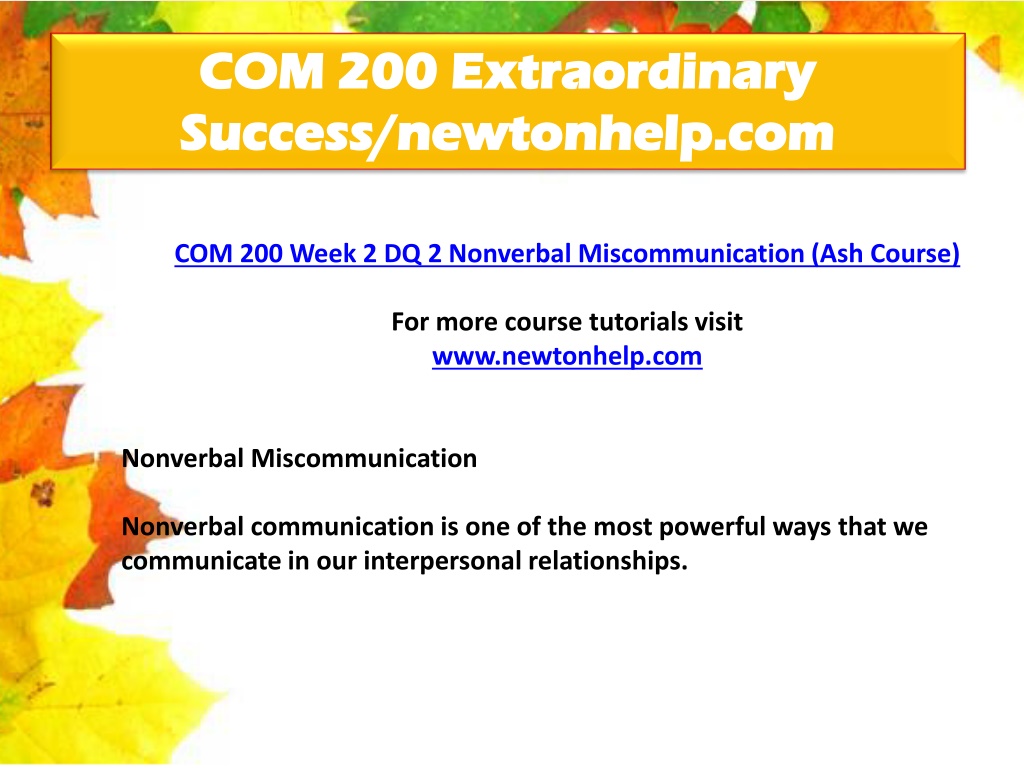 COM 200 Extraordinary Success/newtonhelp.com

COM 200 Week 2 DQ 2 Nonverbal Miscommunication (Ash Course)

For more course tutorials visit
www.newtonhelp.com

Nonverbal Miscommunication

Nonverbal communication is one of the most powerful ways that we communicate in our interpersonal relationships.